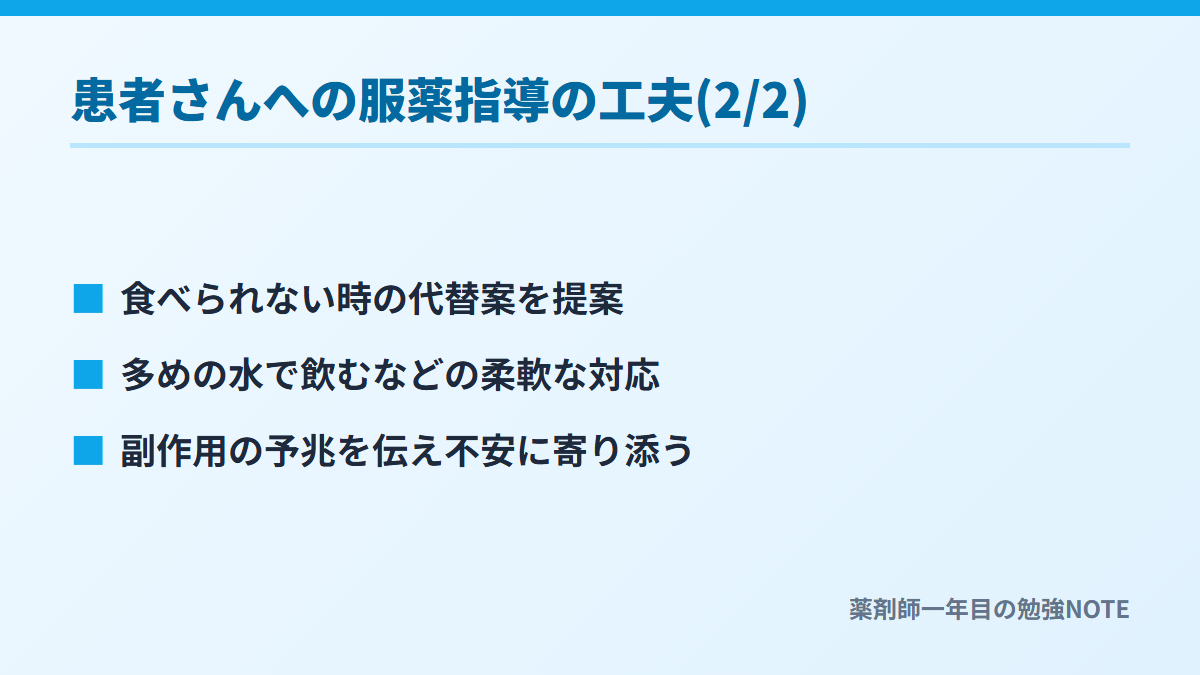 患者さんへの服薬指導の工夫(2/2)

■ 食べられない時の代替案を提案

■ 多めの水で飲むなどの柔軟な対応

■ 副作用の予兆を伝え不安に寄り添う

薬剤師一年目の勉強NOTE